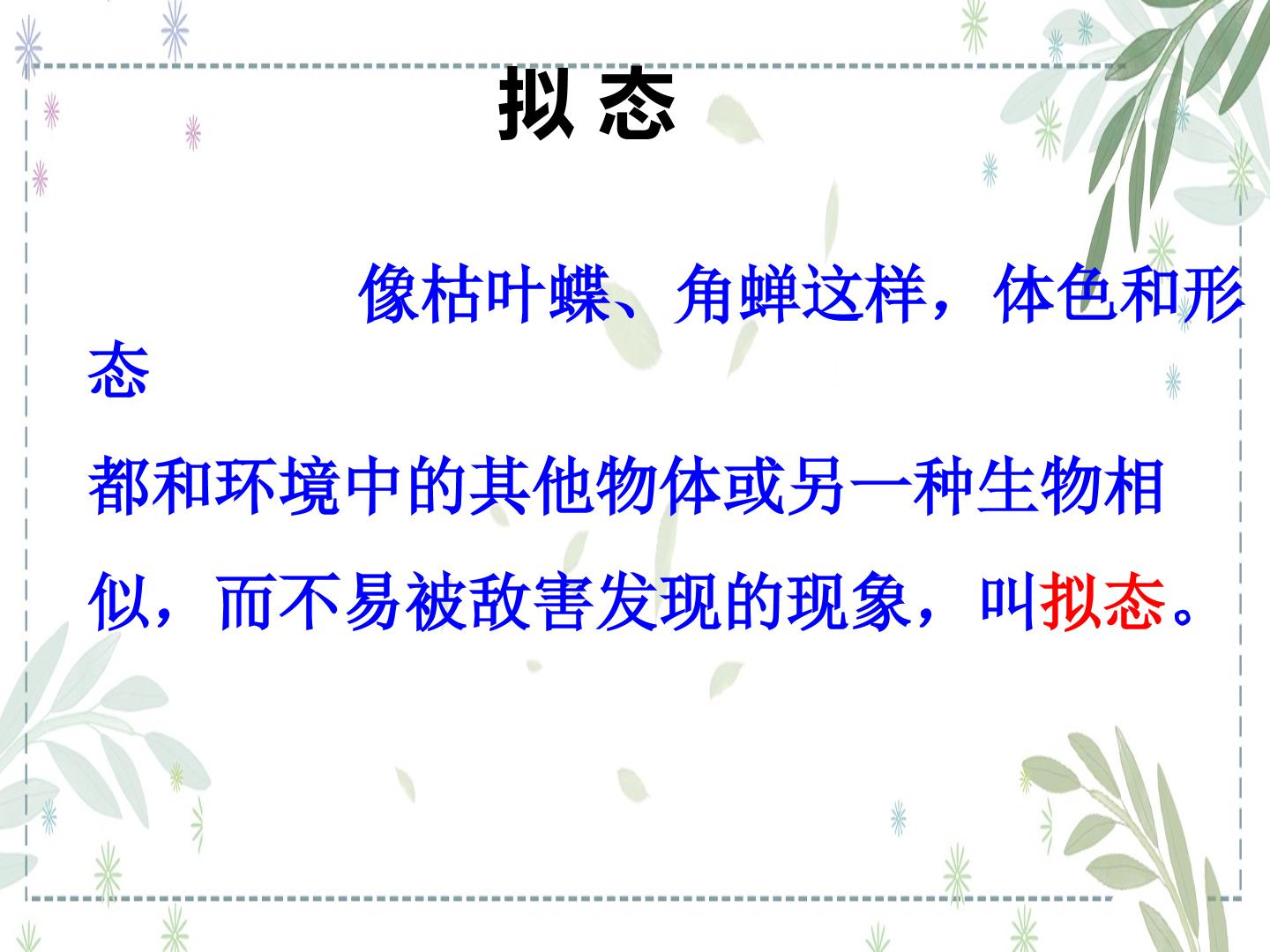 拟 态

像枯叶蝶、角蝉这样，体色和形态都和环境中的其他物体或另一种生物相似，而不易被敌害发现的现象，叫拟态。